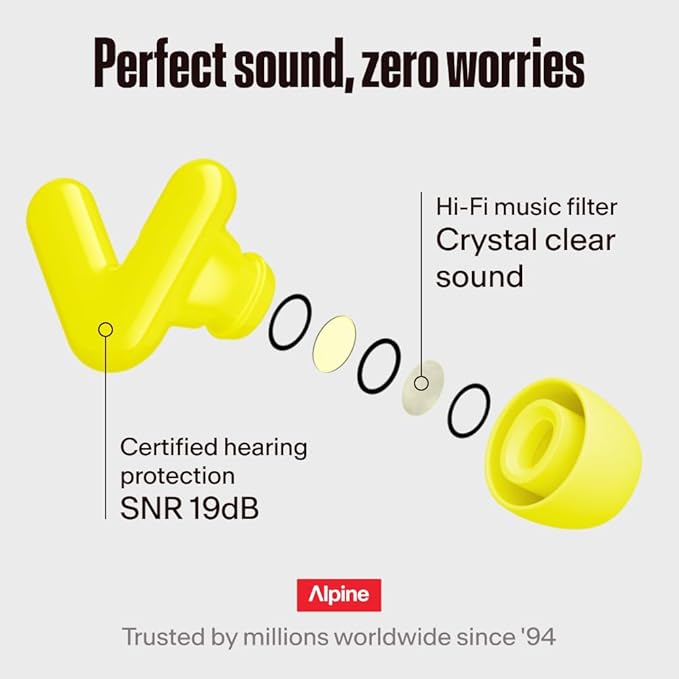 Perfect sound, zero worries

Hi-Fi music filter
Crystal clear sound

Certified hearing protection
SNR 19dB

Alpine

Trusted by millions worldwide since '94